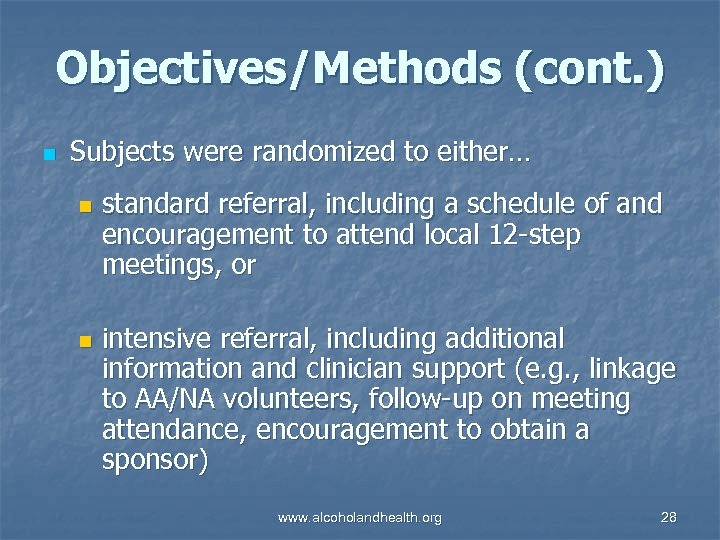 Objectives/Methods (cont.)

Subjects were randomized to either…

standard referral, including a schedule of and encouragement to attend local 12-step meetings, or

intensive referral, including additional information and clinician support (e.g., linkage to AA/NA volunteers, follow-up on meeting attendance, encouragement to obtain a sponsor)

www.alcoholandhealth.org

28